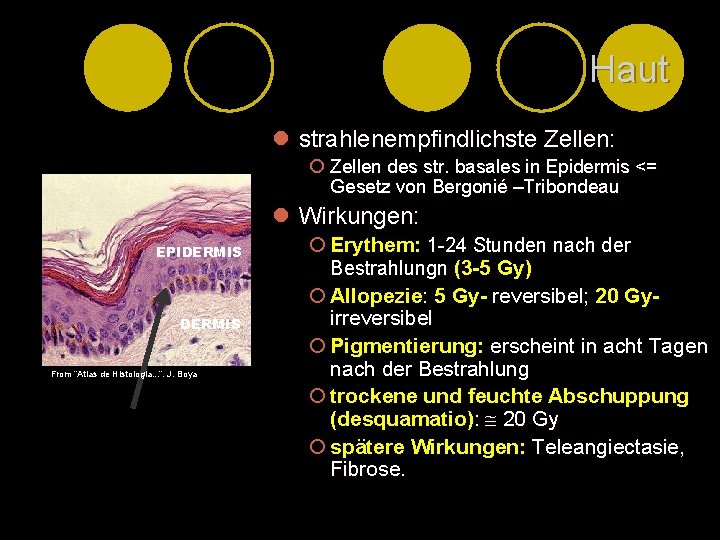 Haut

strahlenempfindlichste Zellen:

Zellen des str. basales in Epidermis <= Gesetz von Bergonié –Tribondeau

Wirkungen:

Erythem: 1-24 Stunden nach der Bestrahlungn (3-5 Gy)

Allopezie: 5 Gy- reversibel; 20 Gy- irreversibel

Pigmentierung: erscheint in acht Tagen nach der Bestrahlung

trockene und feuchte Abschuppung (desquamatio): $\cong$ 20 Gy

spätere Wirkungen: Teleangiectasie, Fibrose.

EPIDERMIS

DERMIS

From "Atlas de Histologia...". J. Boya